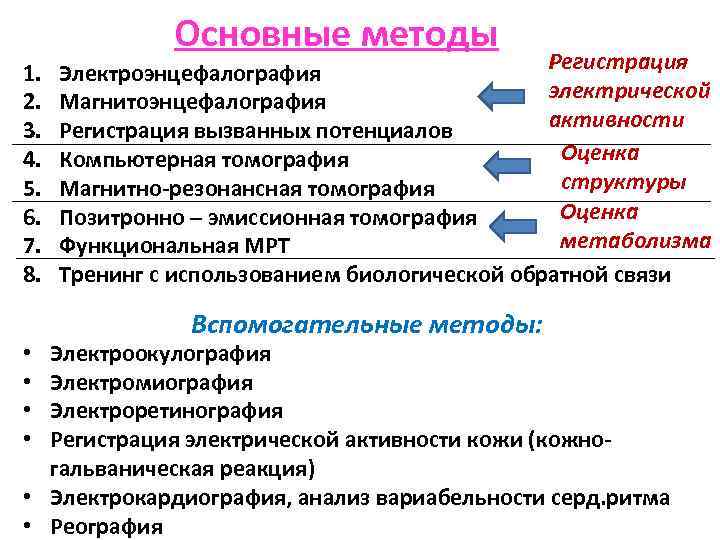 Основные методы

1. Электроэнцефалография
2. Магнитоэнцефалография
3. Регистрация вызванных потенциалов

Регистрация электрической активности

4. Компьютерная томография
5. Магнитно-резонансная томография

Оценка структуры

6. Позитронно – эмиссионная томография
7. Функциональная МРТ

Оценка метаболизма

8. Тренинг с использованием биологической обратной связи

Вспомогательные методы:

• Электроокулография
• Электромиография
• Электроретинография
• Регистрация электрической активности кожи (кожно-гальваническая реакция)
• Электрокардиография, анализ вариабельности серд.ритма
• Реография